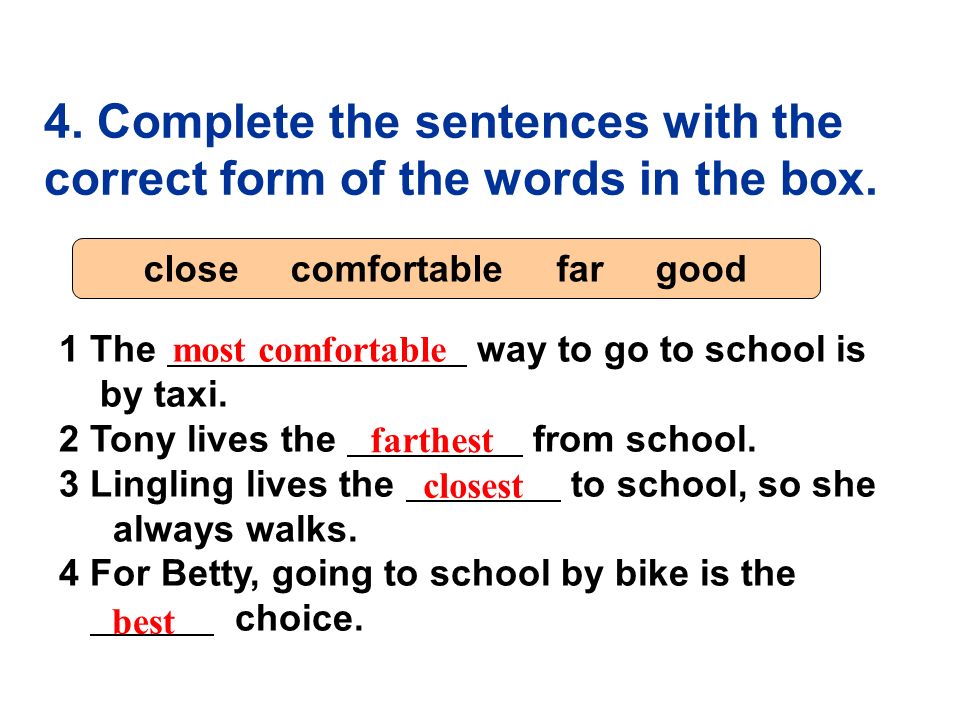 4. Complete the sentences with the correct form of the words in the box.

close comfortable far good

1 The most comfortable way to go to school is by taxi.
2 Tony lives the farthest from school.
3 Lingling lives the closest to school, so she always walks.
4 For Betty, going to school by bike is the best choice.